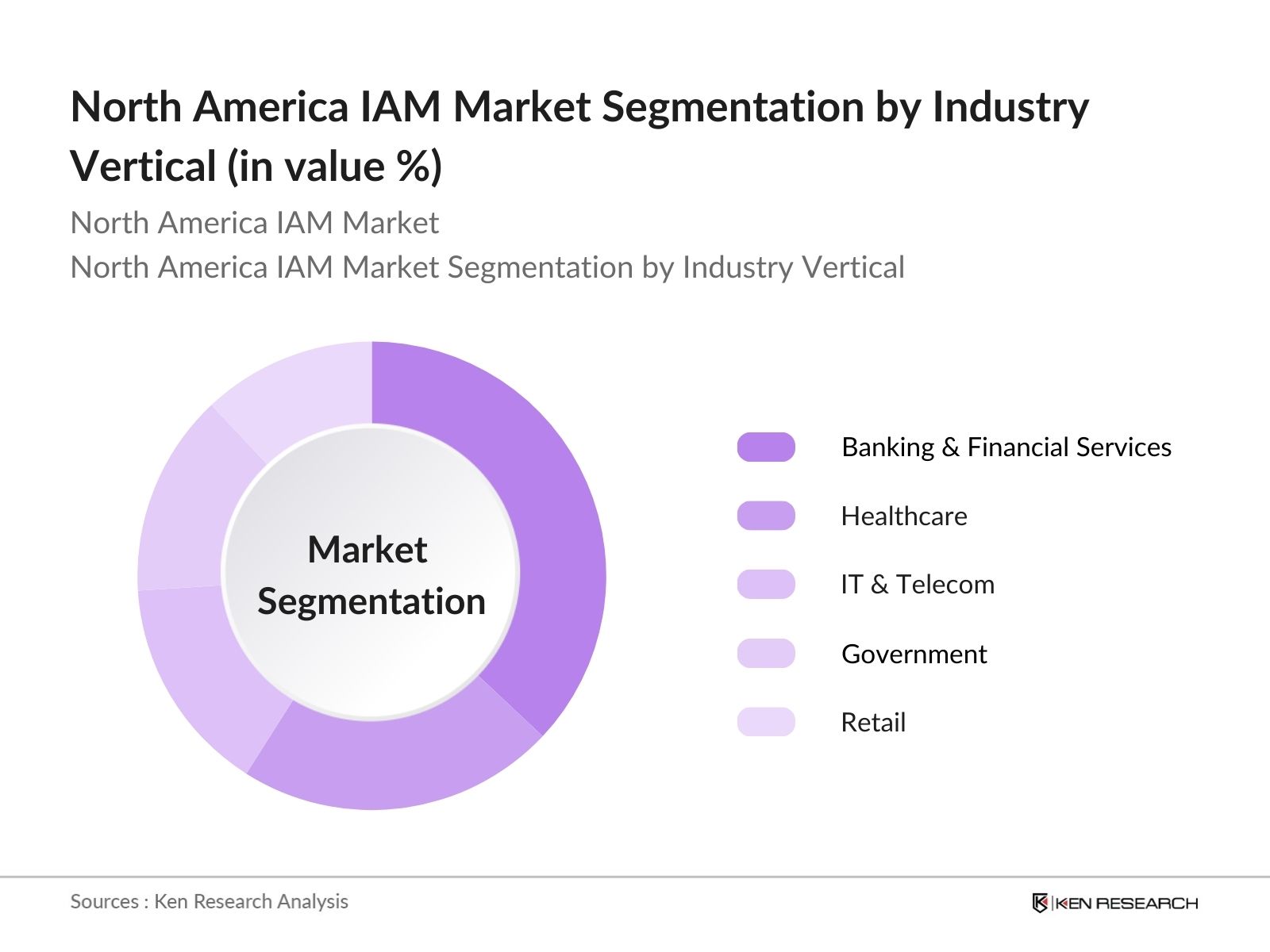 North America IAM Market Segmentation by Industry Vertical (in value %)

North America IAM Market
North America IAM Market Segmentation by Industry Vertical

Market Segmentation

Banking & Financial Services
Healthcare
IT & Telecom
Government
Retail

Sources : Ken Research Analysis

KEN RESEARCH